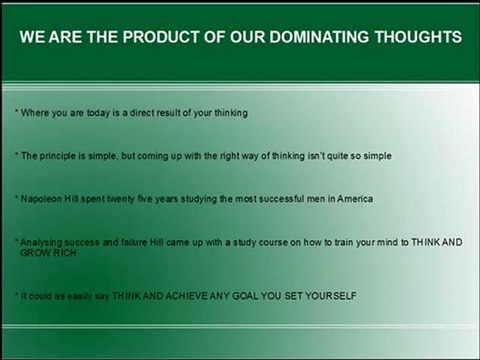 WE ARE THE PRODUCT OF OUR DOMINATING THOUGHTS

* Where you are today is a direct result of your thinking

* The principle is simple, but coming up with the right way of thinking isn't quite so simple

* Napoleon Hill spent twenty five years studying the most successful men in America

* Analysing success and failure Hill came up with a study course on how to train your mind to THINK AND GROW RICH

* It could as easily say THINK AND ACHIEVE ANY GOAL YOU SET YOURSELF